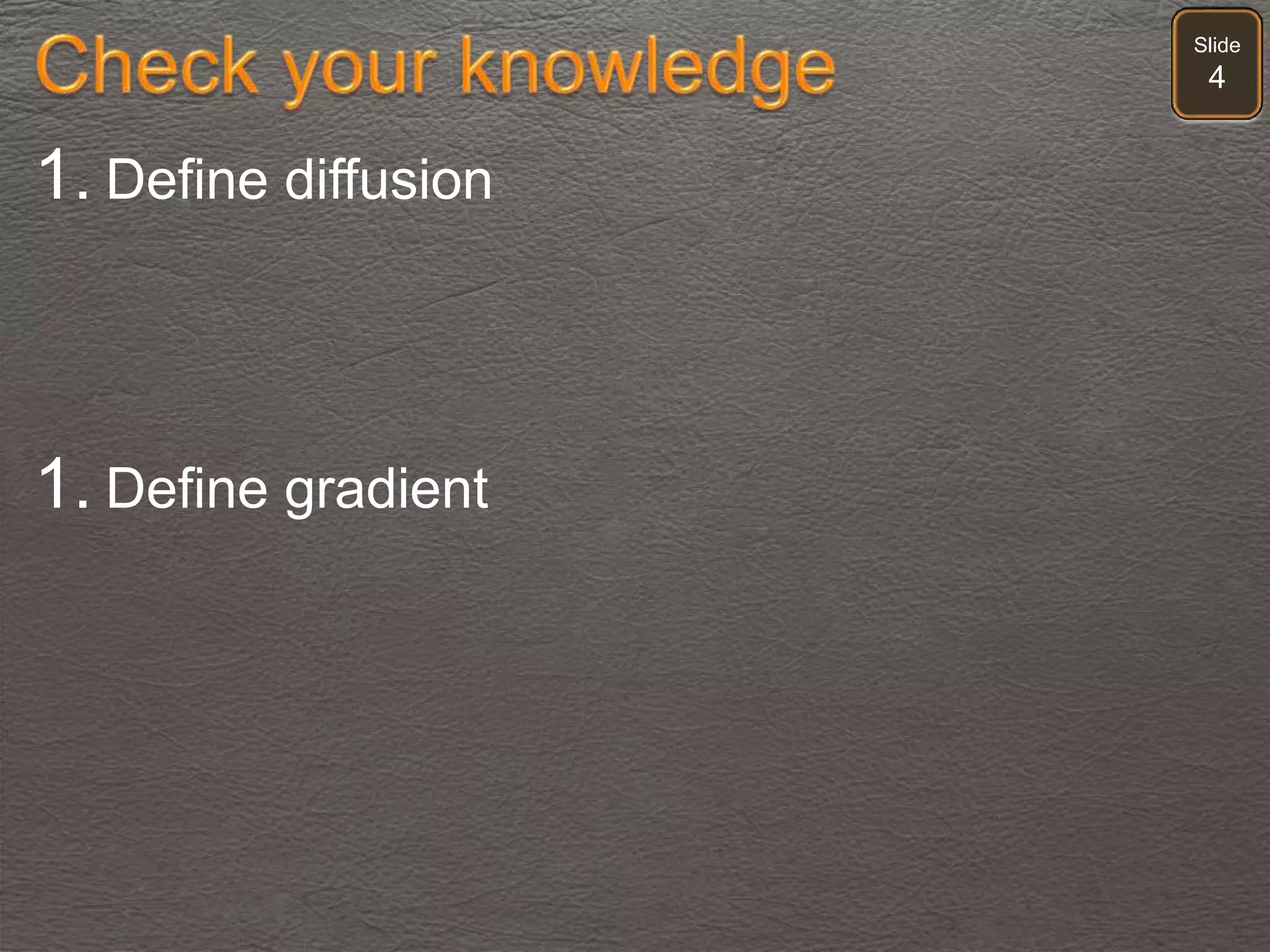 Check your knowledge

Slide
4

1. Define diffusion

1. Define gradient